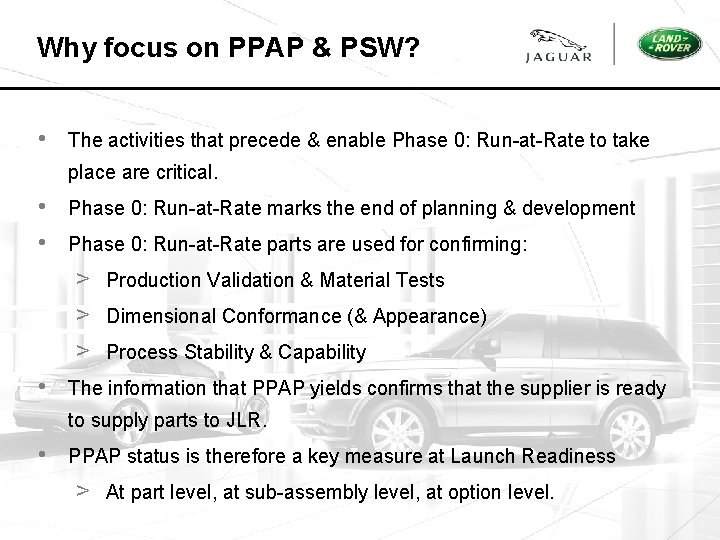 Why focus on PPAP & PSW?

JAGUAR

LAND ROVER

• The activities that precede & enable Phase 0: Run-at-Rate to take place are critical.

• Phase 0: Run-at-Rate marks the end of planning & development

• Phase 0: Run-at-Rate parts are used for confirming:

> Production Validation & Material Tests

> Dimensional Conformance (& Appearance)

> Process Stability & Capability

• The information that PPAP yields confirms that the supplier is ready to supply parts to JLR.

• PPAP status is therefore a key measure at Launch Readiness

> At part level, at sub-assembly level, at option level.